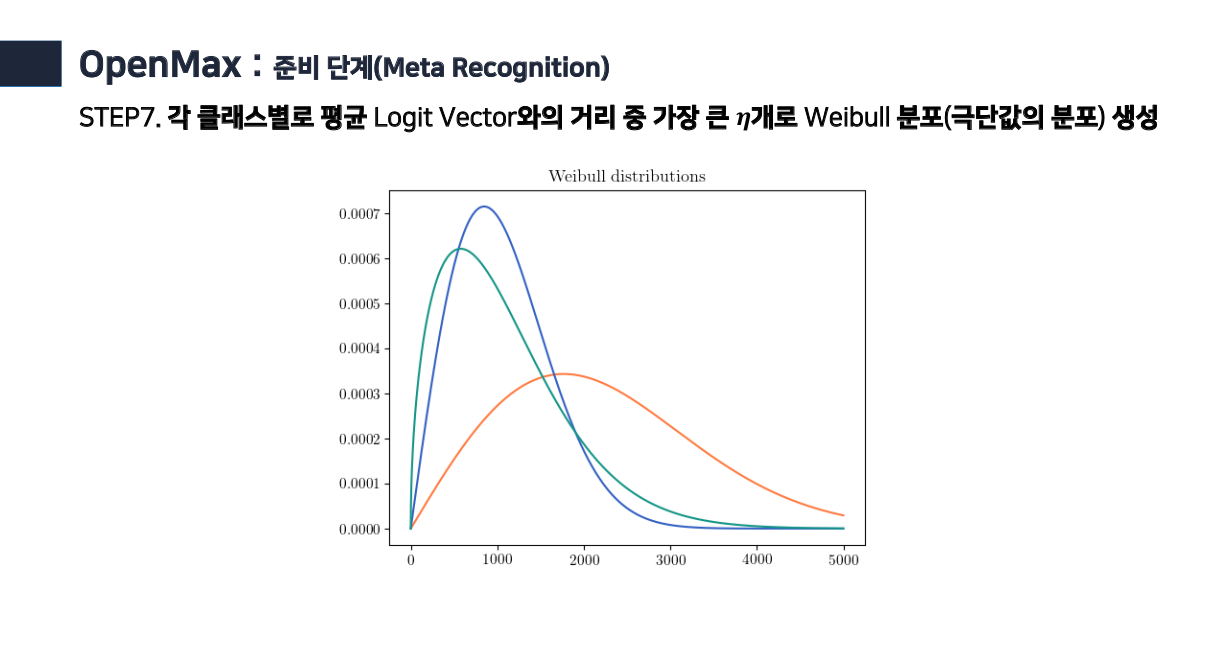 OpenMax : 준비 단계(Meta Recognition)

STEP7. 각 클래스별로 평균 Logit Vector와의 거리 중 가장 큰 $\eta$개로 Weibull 분포(극단값의 분포) 생성

Weibull distributions

0.0007
0.0006
0.0005
0.0004
0.0003
0.0002
0.0001
0.0000

0
1000
2000
3000
4000
5000